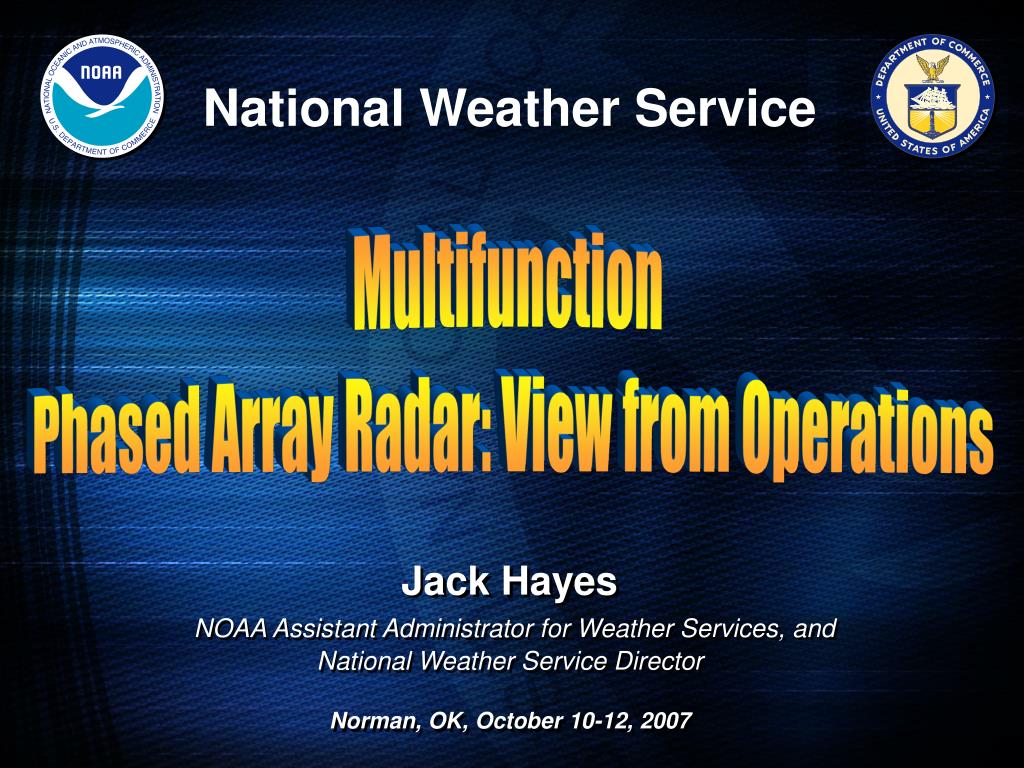 NATIONAL OCEANIC AND ATMOSPHERIC ADMINISTRATION
NOAA
U.S. DEPARTMENT OF COMMERCE

National Weather Service

DEPARTMENT OF COMMERCE
UNITED STATES OF AMERICA

Multifunction
Phased Array Radar: View from Operations

Jack Hayes

NOAA Assistant Administrator for Weather Services, and National Weather Service Director

Norman, OK, October 10-12, 2007